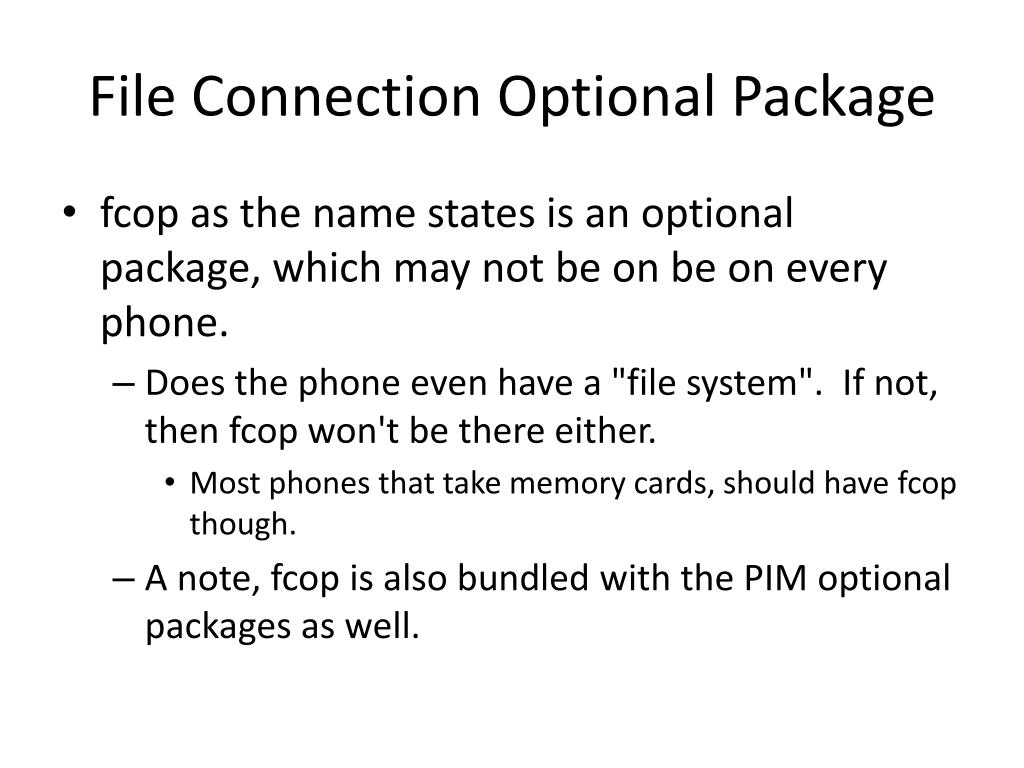 File Connection Optional Package

• fcop as the name states is an optional package, which may not be on be on every phone.
– Does the phone even have a "file system". If not, then fcop won't be there either.
• Most phones that take memory cards, should have fcop though.
– A note, fcop is also bundled with the PIM optional packages as well.